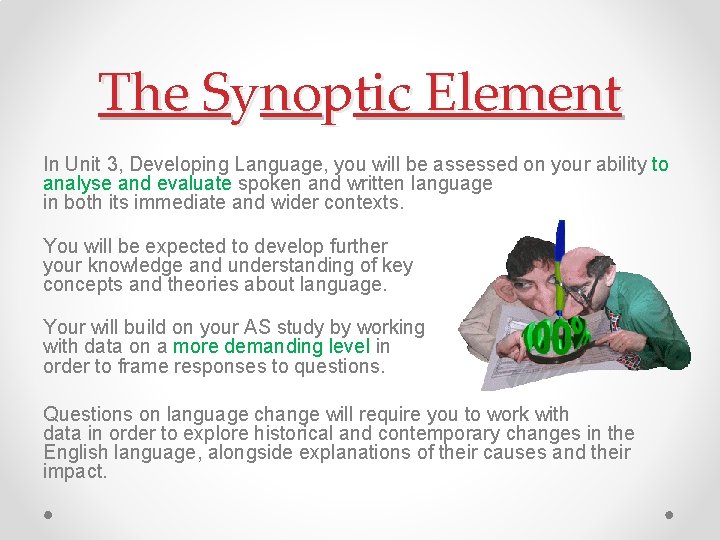 The Synoptic Element

In Unit 3, Developing Language, you will be assessed on your ability to analyse and evaluate spoken and written language in both its immediate and wider contexts.

You will be expected to develop further your knowledge and understanding of key concepts and theories about language.

Your will build on your AS study by working with data on a more demanding level in order to frame responses to questions.

100%

Questions on language change will require you to work with data in order to explore historical and contemporary changes in the English language, alongside explanations of their causes and their impact.